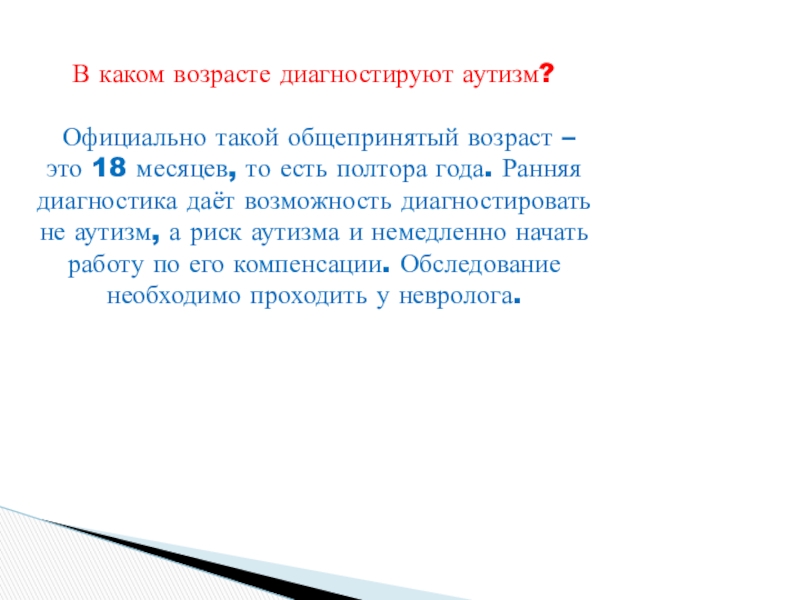 В каком возрасте диагностируют аутизм?

Официально такой общепринятый возраст – это 18 месяцев, то есть полтора года. Ранняя диагностика даёт возможность диагностировать не аутизм, а риск аутизма и немедленно начать работу по его компенсации. Обследование необходимо проходить у невролога.